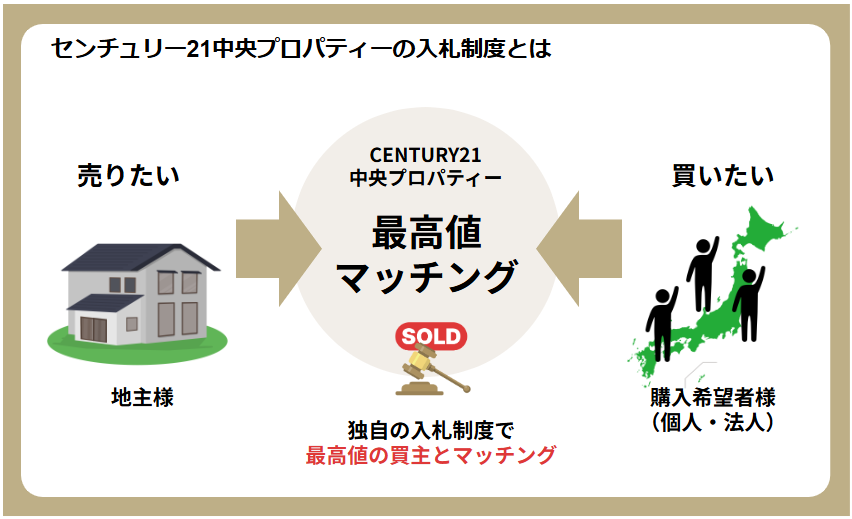 センチュリー21中央プロパティーの入札制度とは

売りたい

地主様

CENTURY21
中央プロパティー

最高値
マッチング

SOLD

独自の入札制度で
最高値の買主とマッチング

買いたい

購入希望者様
（個人・法人）